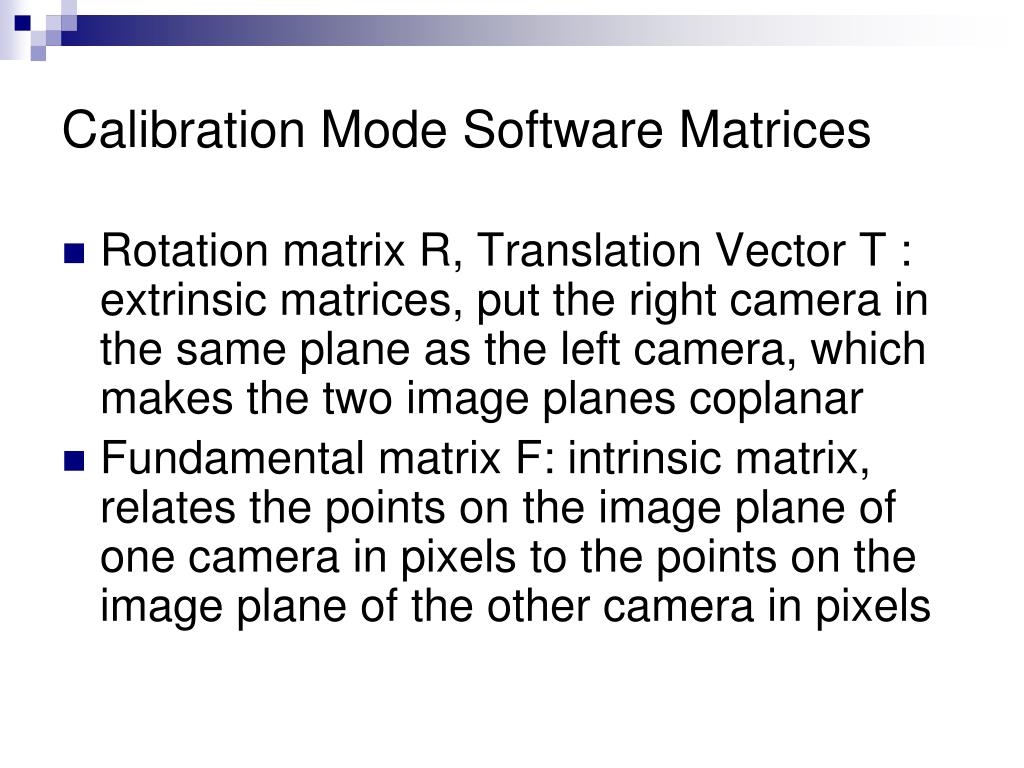 Calibration Mode Software Matrices

Rotation matrix R, Translation Vector T : extrinsic matrices, put the right camera in the same plane as the left camera, which makes the two image planes coplanar

Fundamental matrix F: intrinsic matrix, relates the points on the image plane of one camera in pixels to the points on the image plane of the other camera in pixels